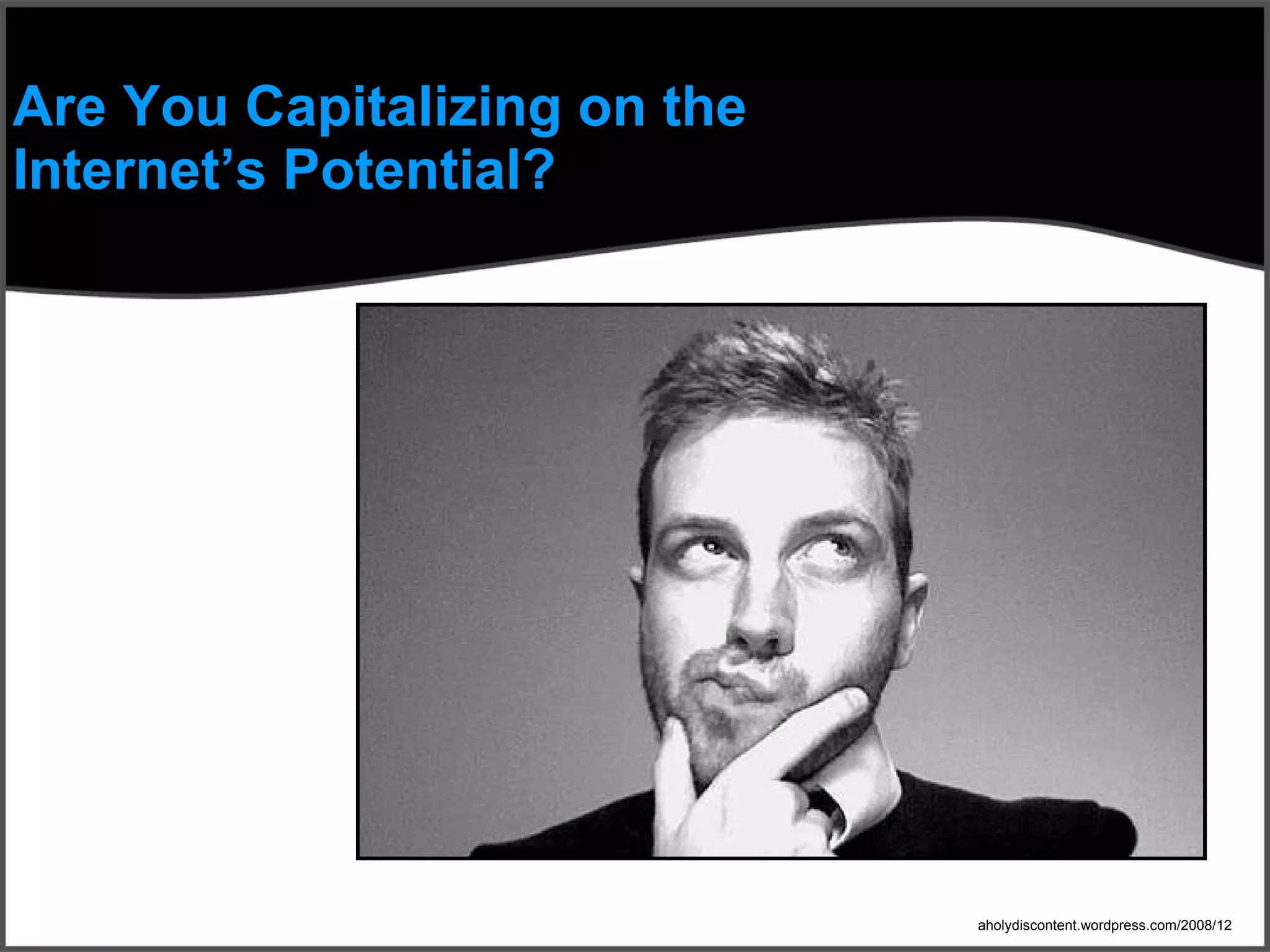 Are You Capitalizing on the Internet’s Potential?

aholydiscontent.wordpress.com/2008/12